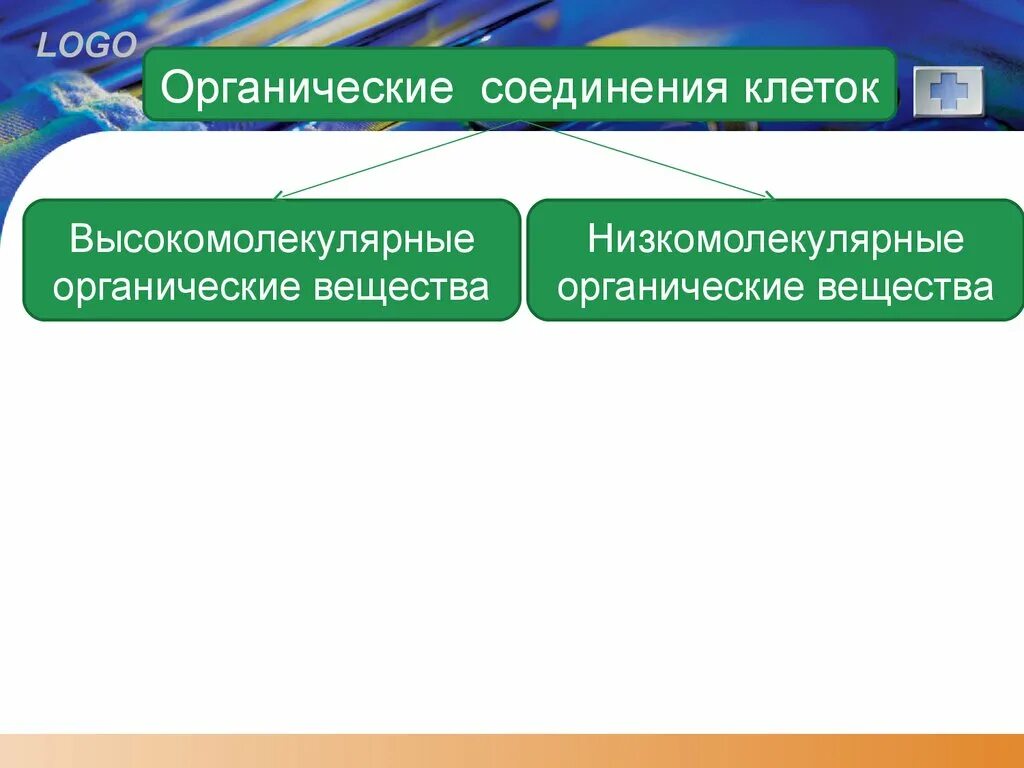 LOGO

Органические соединения клеток

Высокомолекулярные органические вещества

Низкомолекулярные органические вещества